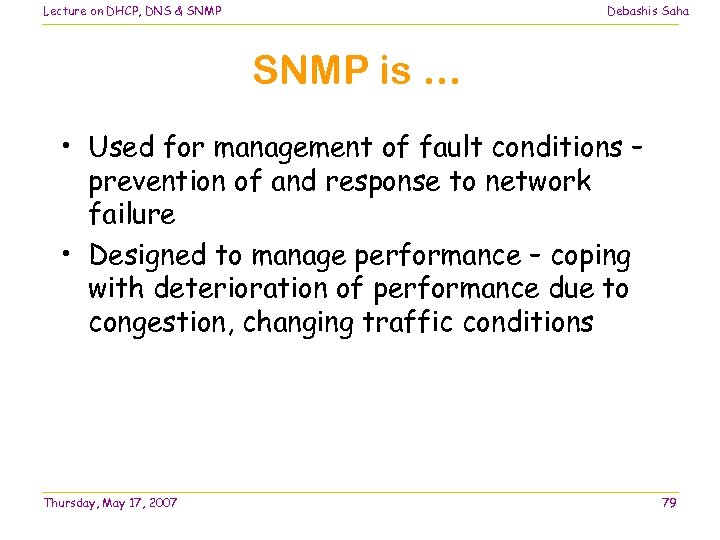 Lecture on DHCP, DNS & SNMP

Debashis Saha

SNMP is …

• Used for management of fault conditions – prevention of and response to network failure
• Designed to manage performance – coping with deterioration of performance due to congestion, changing traffic conditions

Thursday, May 17, 2007

79